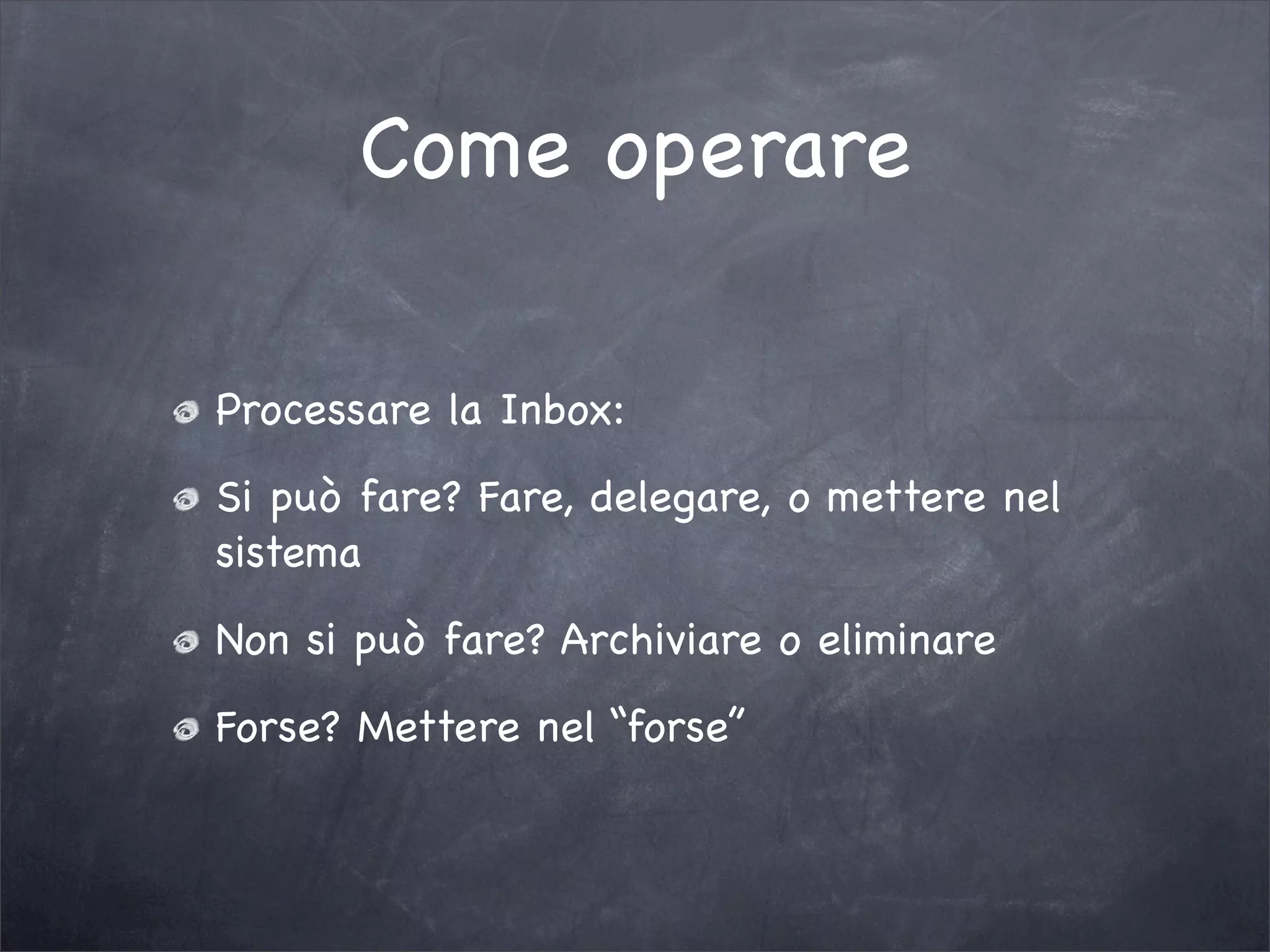 Come operare

Processare la Inbox:

Si può fare? Fare, delegare, o mettere nel sistema

Non si può fare? Archiviare o eliminare

Forse? Mettere nel “forse”